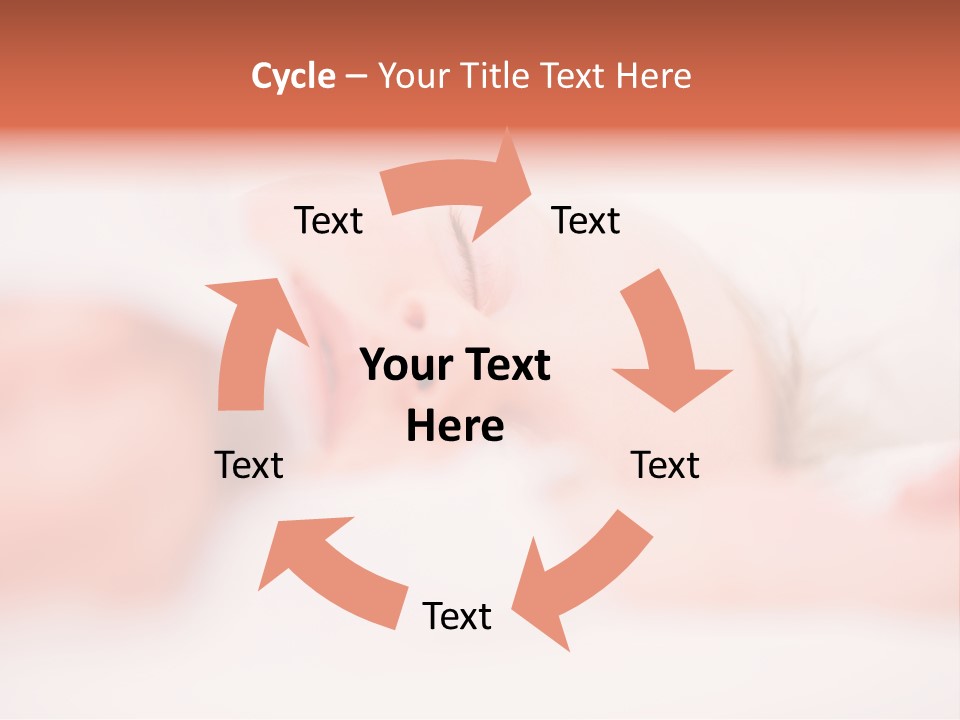 Cycle – Your Title Text Here

Text

Text

Your Text Here

Text

Text

Text